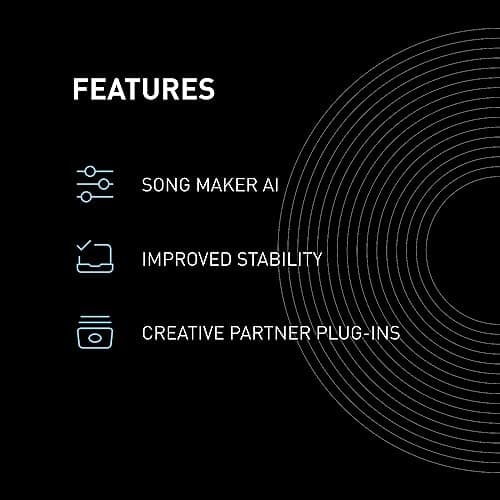 FEATURES

SONG MAKER AI

IMPROVED STABILITY

CREATIVE PARTNER PLUG-INS